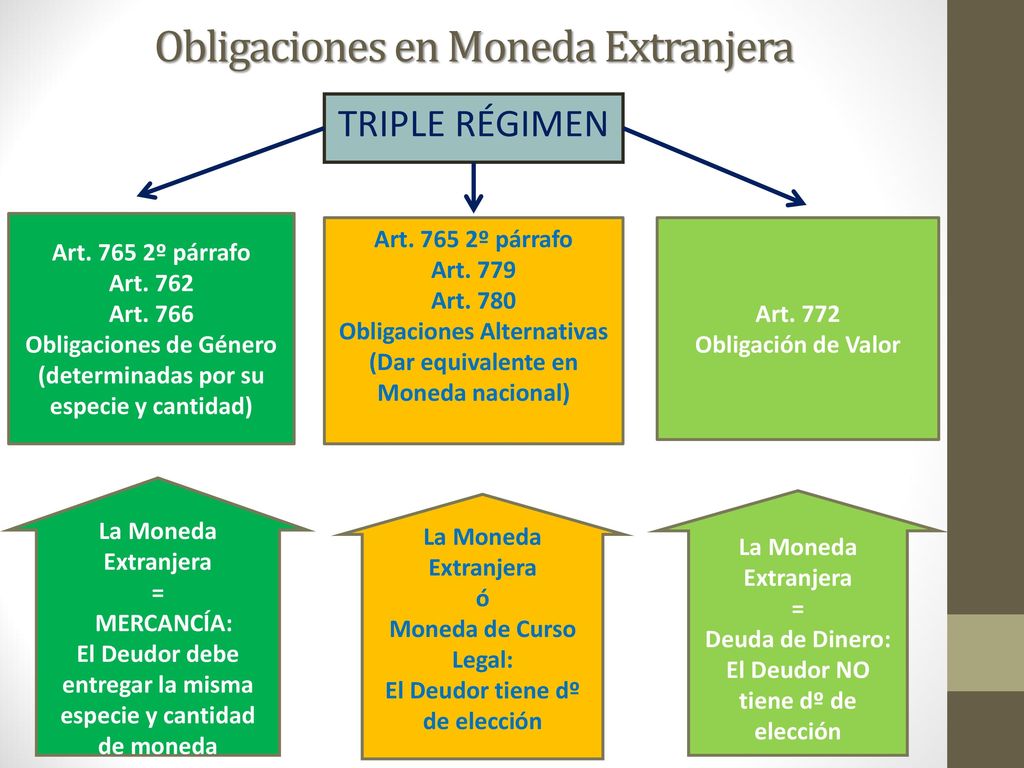 Obligaciones en Moneda Extranjera

TRIPLE RÉGIMEN

Art. 765 2º párrafo
Art. 762
Art. 766
Obligaciones de Género (determinadas por su especie y cantidad)

Art. 765 2º párrafo
Art. 779
Art. 780
Obligaciones Alternativas (Dar equivalente en Moneda nacional)

Art. 772
Obligación de Valor

La Moneda Extranjera
=
MERCANCÍA:
El Deudor debe entregar la misma especie y cantidad de moneda

La Moneda Extranjera
ó
Moneda de Curso Legal:
El Deudor tiene dº de elección

La Moneda Extranjera
=
Deuda de Dinero:
El Deudor NO tiene dº de elección